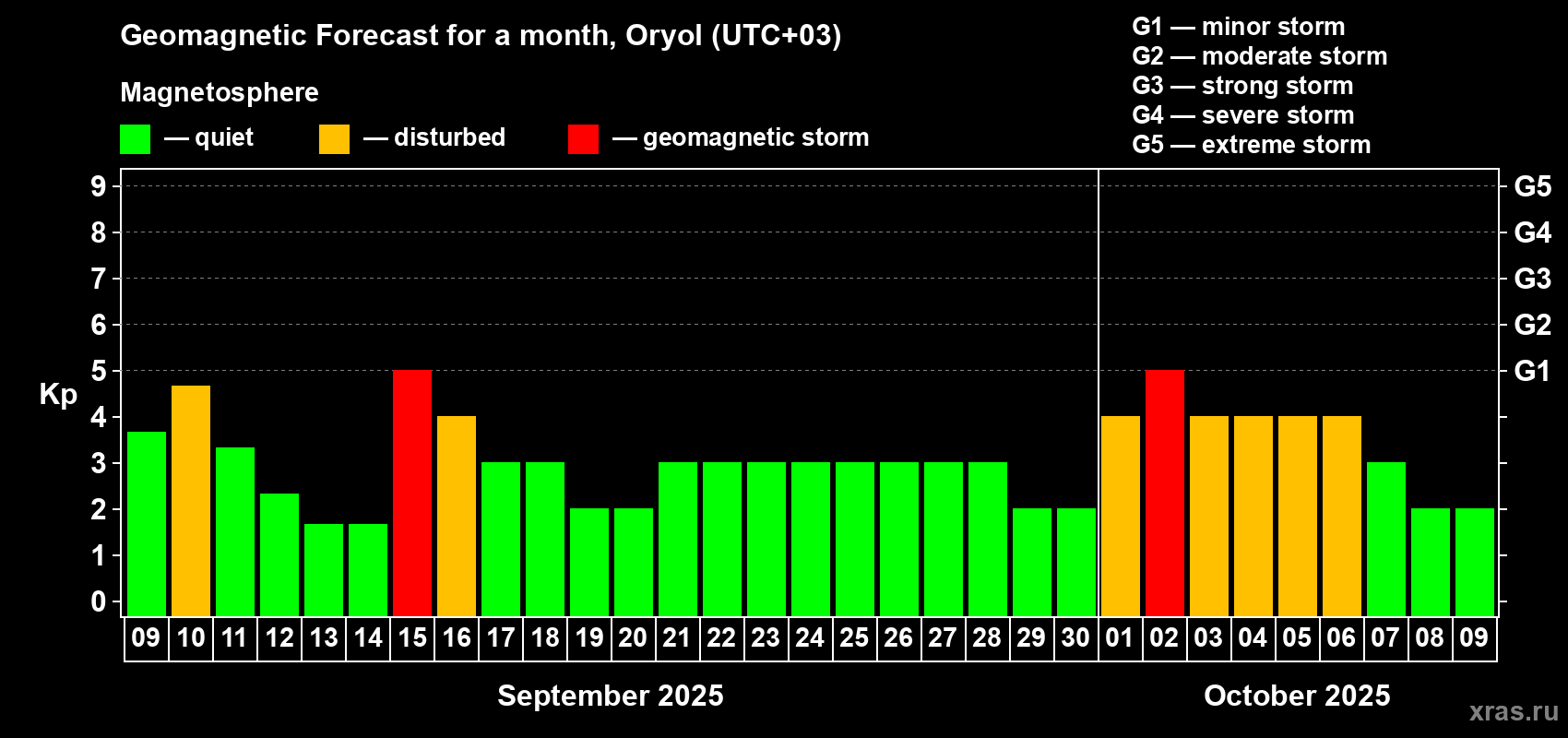 Geomagnetic Forecast for a month, Oryol (UTC+03)

Magnetosphere

— quiet — disturbed — geomagnetic storm

G1 — minor storm
G2 — moderate storm
G3 — strong storm
G4 — severe storm
G5 — extreme storm

Kp

9
8
7
6
5
4
3
2
1
0

G5
G4
G3
G2
G1

09 10 11 12 13 14 15 16 17 18 19 20 21 22 23 24 25 26 27 28 29 30 01 02 03 04 05 06 07 08 09

September 2025

October 2025

xras.ru